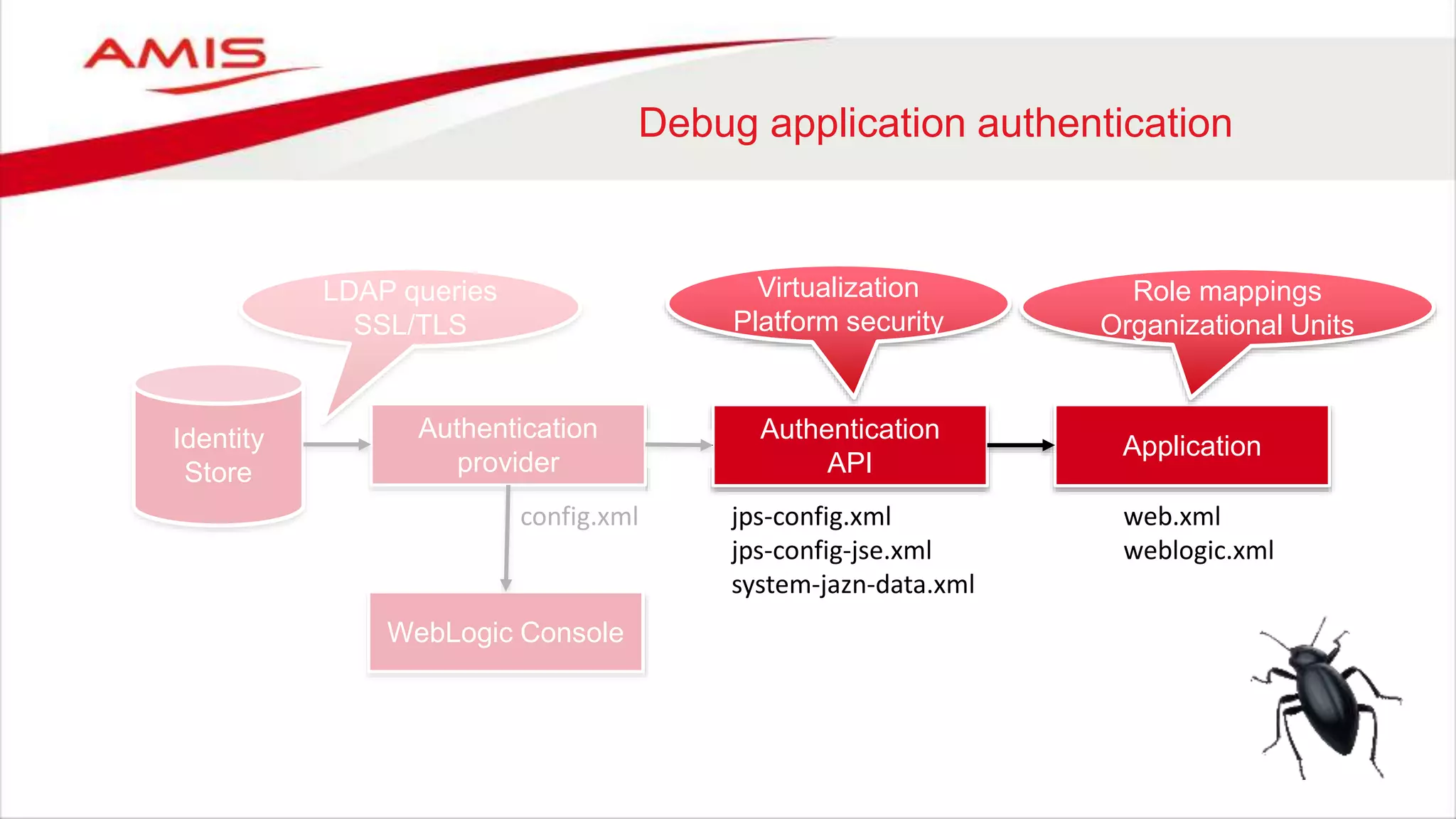 AMIS

Debug application authentication

LDAP queries
SSL/TLS

Virtualization
Platform security

Role mappings
Organizational Units

Identity Store

Authentication provider

Authentication API

Application

config.xml

jps-config.xml
jps-config-jse.xml
system-jazn-data.xml

web.xml
weblogic.xml

WebLogic Console